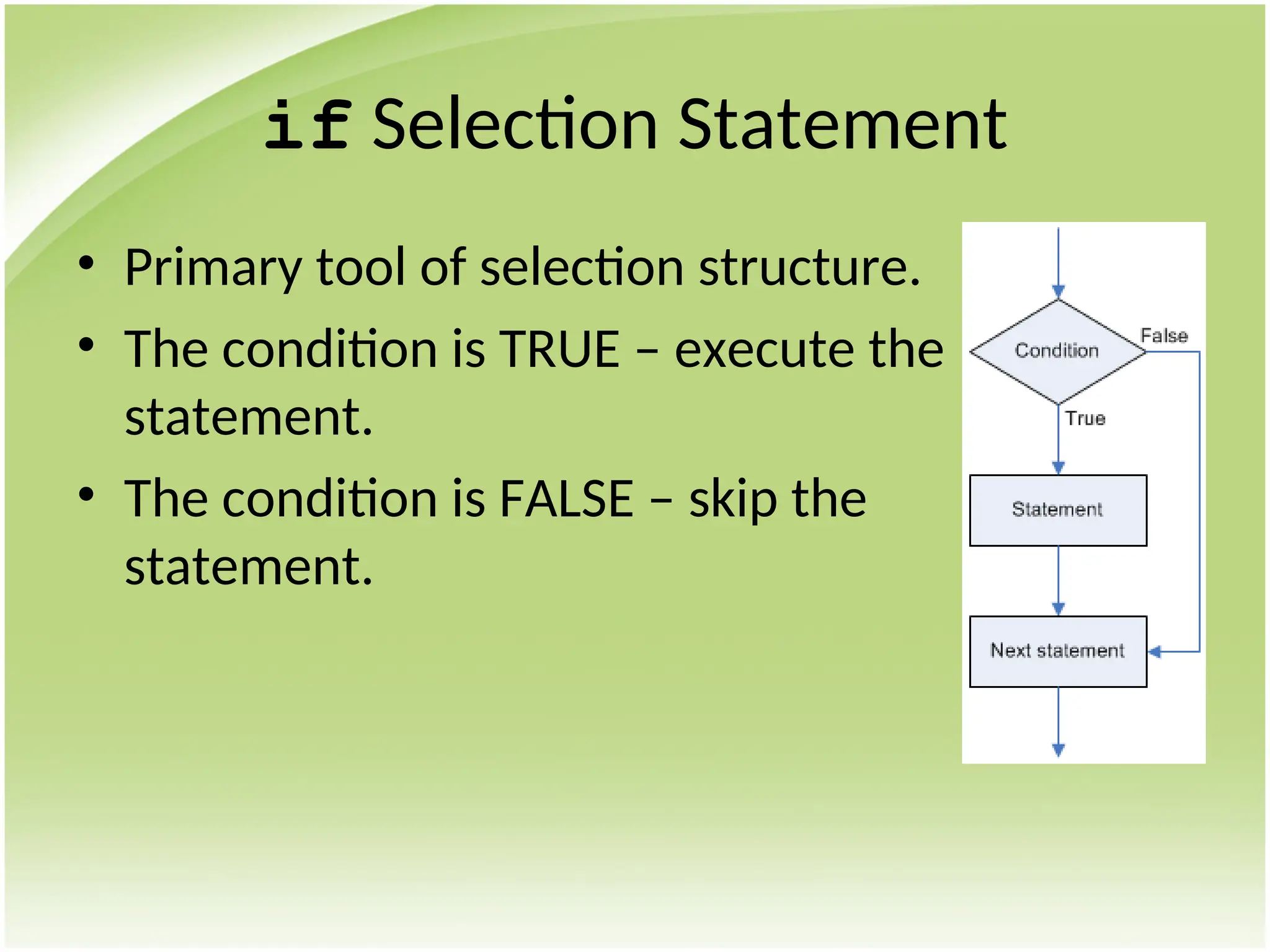 if Selection Statement

• Primary tool of selection structure.
• The condition is TRUE – execute the statement.
• The condition is FALSE – skip the statement.

Condition
False
True
Statement
Next statement